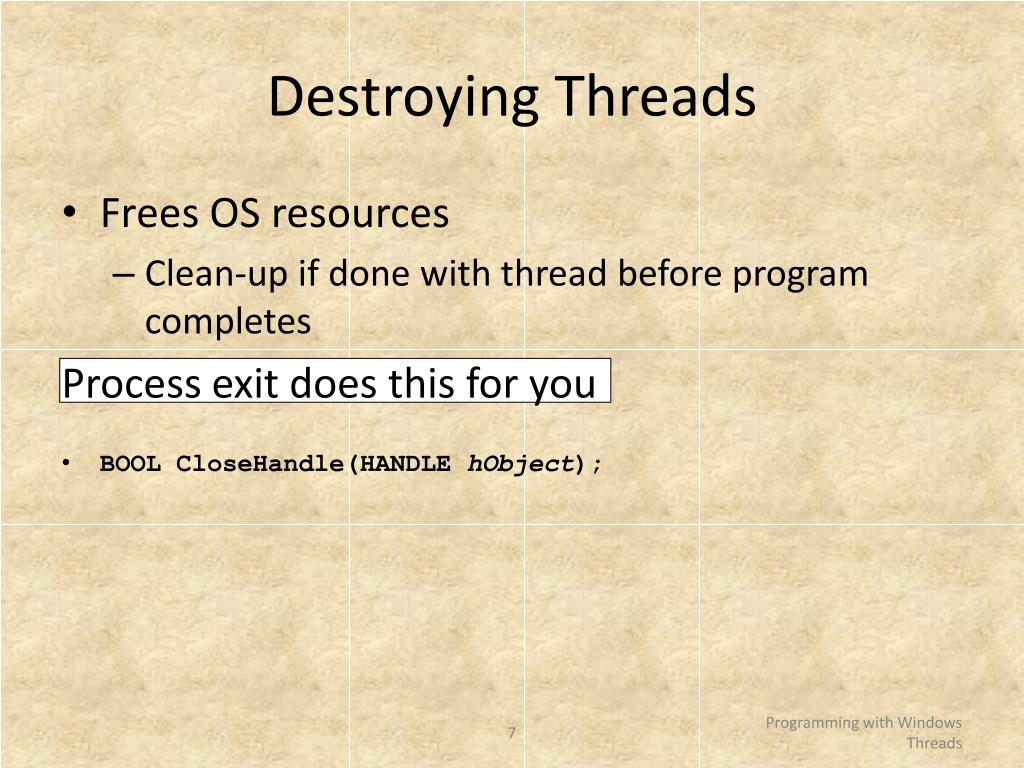 Destroying Threads

• Frees OS resources

– Clean-up if done with thread before program completes

Process exit does this for you

• BOOL CloseHandle(HANDLE hObject);

7

Programming with Windows Threads